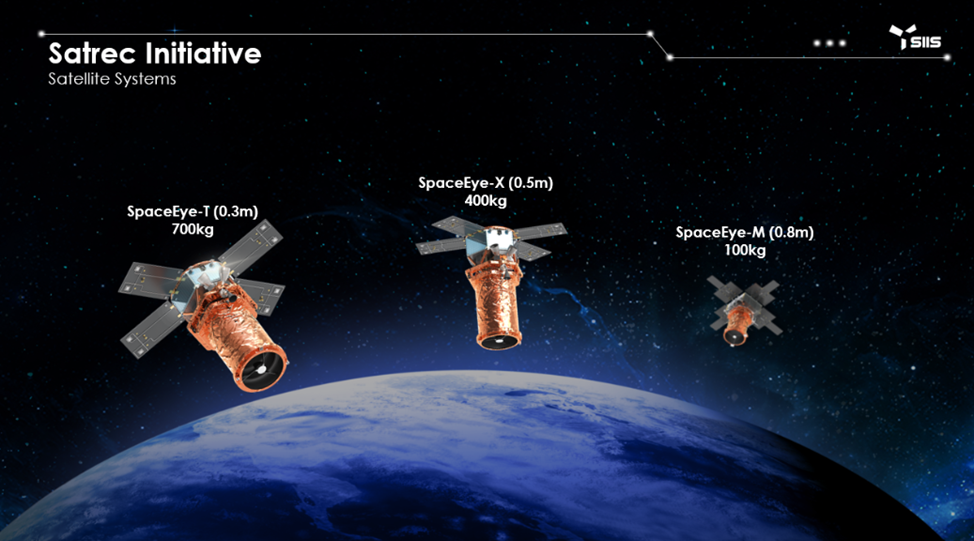 Satrec Initiative
Satellite Systems

SIIS

SpaceEye-T (0.3m)
700kg

SpaceEye-X (0.5m)
400kg

SpaceEye-M (0.8m)
100kg